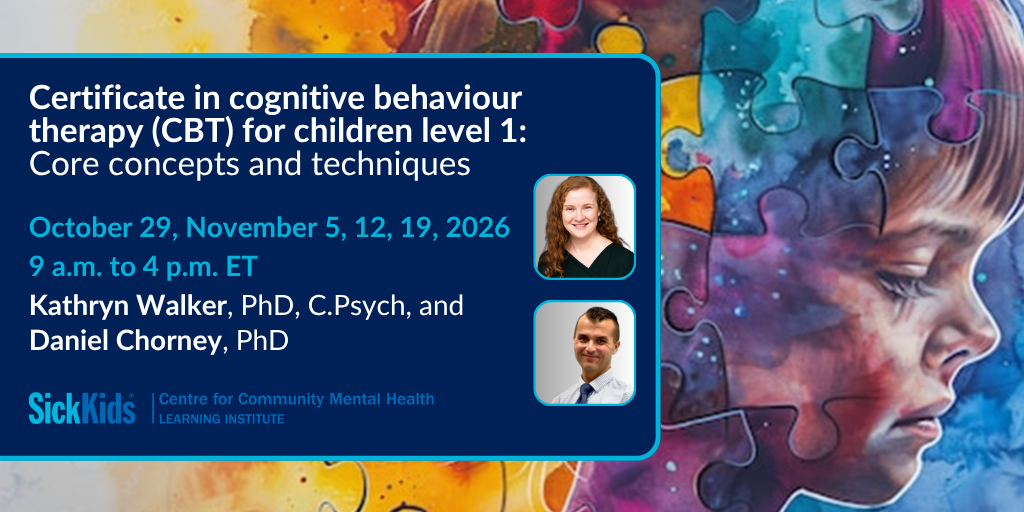 Certificate in cognitive behaviour therapy (CBT) for children level 1: Core concepts and techniques

October 29, November 5, 12, 19, 2026
9 a.m. to 4 p.m. ET

Kathryn Walker, PhD, C.Psych, and Daniel Chorney, PhD

SickKids | Centre for Community Mental Health
LEARNING INSTITUTE